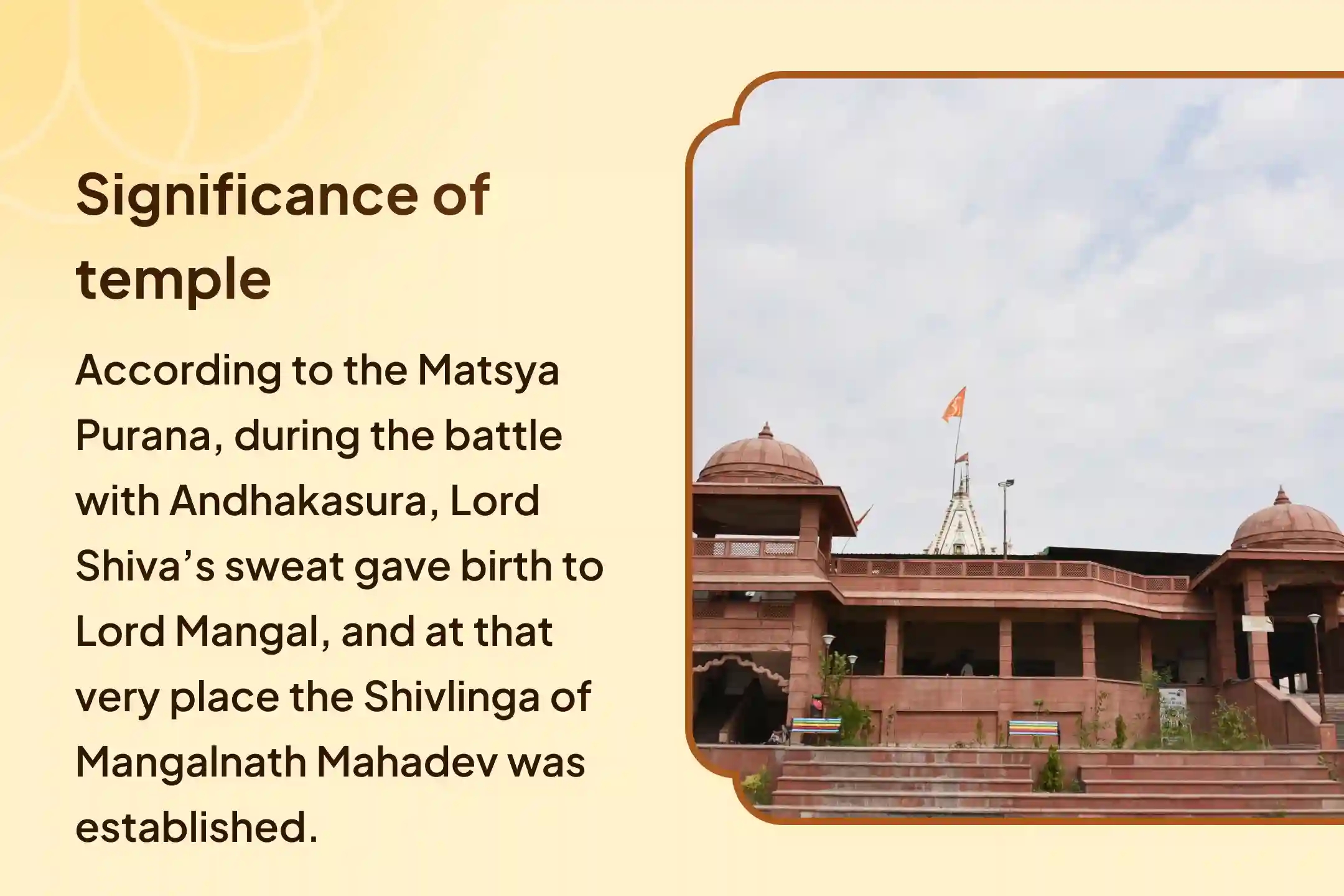 Significance of temple

According to the Matsya Purana, during the battle with Andhakasura, Lord Shiva's sweat gave birth to Lord Mangal, and at that very place the Shivlinga of Mangalnath Mahadev was established.